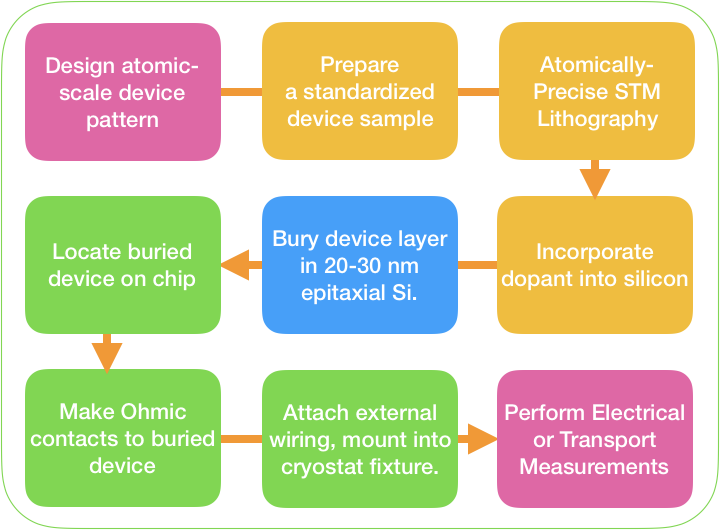 Design atomic-scale device pattern

Prepare a standardized device sample

Atomically-Precise STM Lithography

Incorporate dopant into silicon

Bury device layer in 20-30 nm epitaxial Si.

Locate buried device on chip

Make Ohmic contacts to buried device

Attach external wiring, mount into cryostat fixture.

Perform Electrical or Transport Measurements